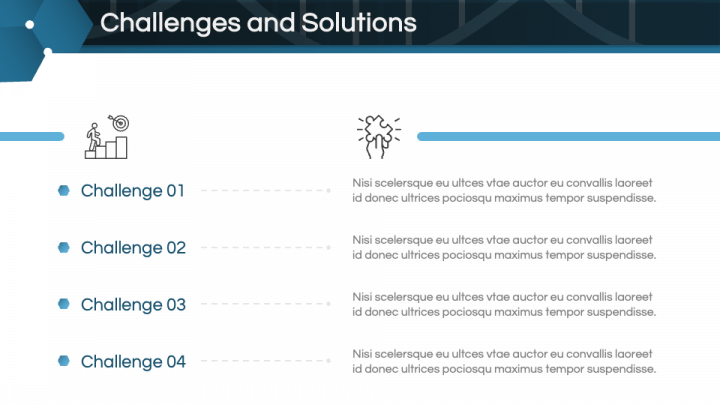 Challenges and Solutions

Challenge 01

Nisi scelersque eu ultces vtae auctor eu convallis laoreet id donec ultrices pociosqu maximus tempor suspendisse.

Challenge 02

Nisi scelersque eu ultces vtae auctor eu convallis laoreet id donec ultrices pociosqu maximus tempor suspendisse.

Challenge 03

Nisi scelersque eu ultces vtae auctor eu convallis laoreet id donec ultrices pociosqu maximus tempor suspendisse.

Challenge 04

Nisi scelersque eu ultces vtae auctor eu convallis laoreet id donec ultrices pociosqu maximus tempor suspendisse.